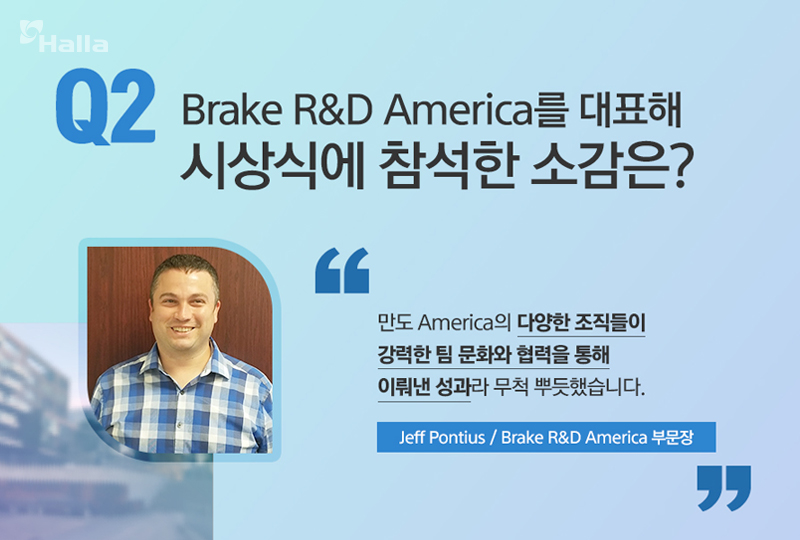 Halla

Q2 Brake R&D America를 대표해 시상식에 참석한 소감은?

“

만도 America의 다양한 조직들이 강력한 팀 문화와 협력을 통해 이뤄낸 성과라 무척 뿌듯했습니다.

Jeff Pontius / Brake R&D America 부문장

”